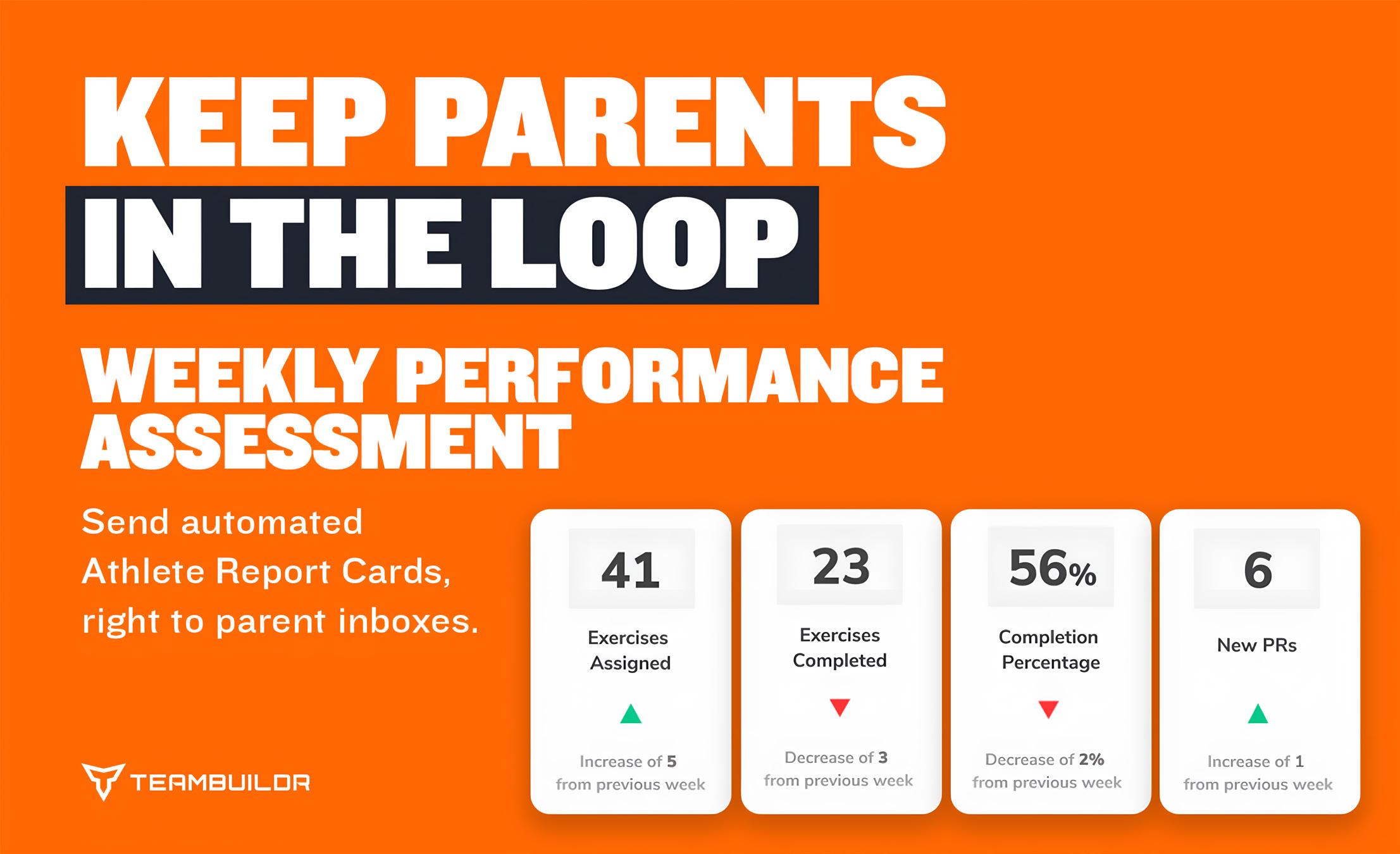 KEEP PARENTS
IN THE LOOP

WEEKLY PERFORMANCE ASSESSMENT

Send automated Athlete Report Cards, right to parent inboxes.

41
Exercises Assigned
Increase of 5 from previous week

23
Exercises Completed
Decrease of 3 from previous week

56%
Completion Percentage
Decrease of 2% from previous week

6
New PRs
Increase of 1 from previous week

TEAMBUILDR